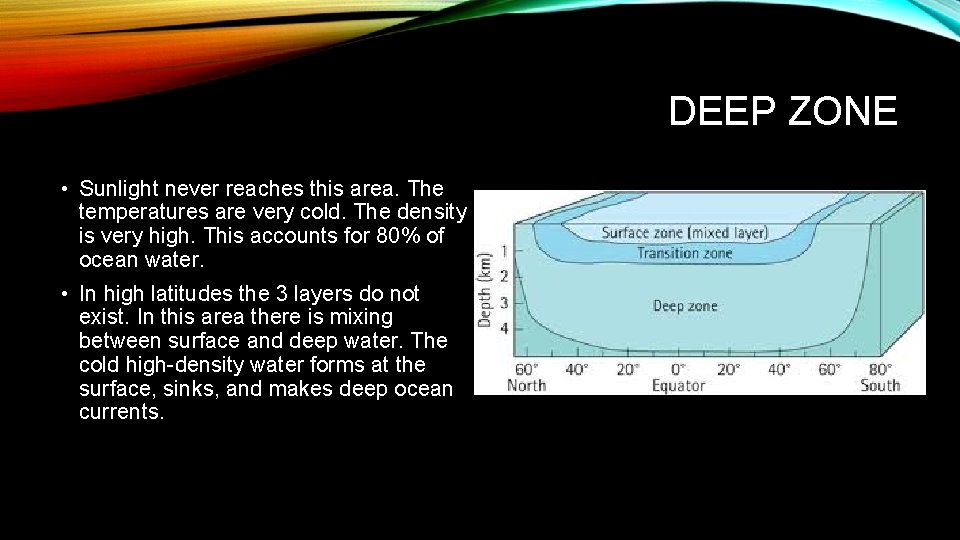 DEEP ZONE

• Sunlight never reaches this area. The temperatures are very cold. The density is very high. This accounts for 80% of ocean water.

• In high latitudes the 3 layers do not exist. In this area there is mixing between surface and deep water. The cold high-density water forms at the surface, sinks, and makes deep ocean currents.

Surface zone (mixed layer)
Transition zone
Deep zone
Depth (km)
1
2
3
4
60° North
40°
20°
0° Equator
20°
40°
60°
80° South